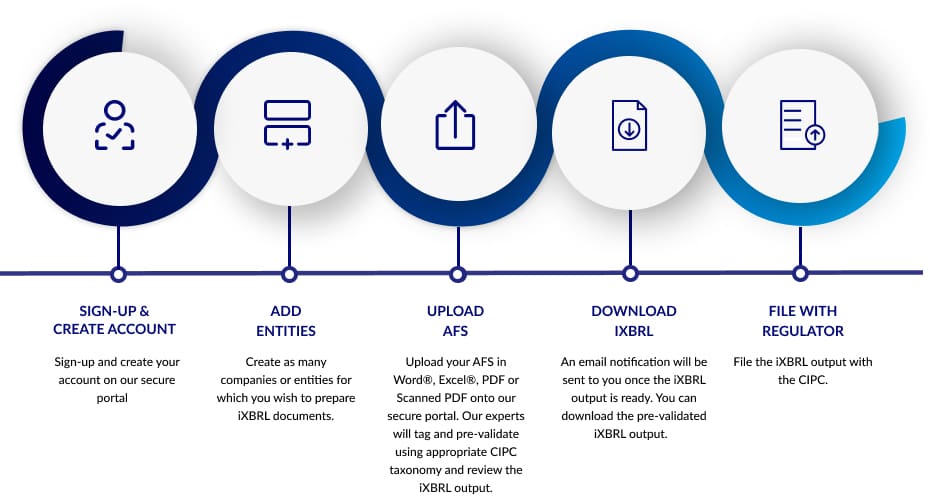 SIGN-UP &
CREATE ACCOUNT

Sign-up and create your account on our secure portal

ADD
ENTITIES

Create as many companies or entities for which you wish to prepare iXBRL documents.

UPLOAD
AFS

Upload your AFS in Word®, Excel®, PDF or Scanned PDF onto our secure portal. Our experts will tag and pre-validate using appropriate CIPC taxonomy and review the iXBRL output.

DOWNLOAD
IXBRL

An email notification will be sent to you once the iXBRL output is ready. You can download the pre-validated iXBRL output.

FILE WITH
REGULATOR

File the iXBRL output with the CIPC.